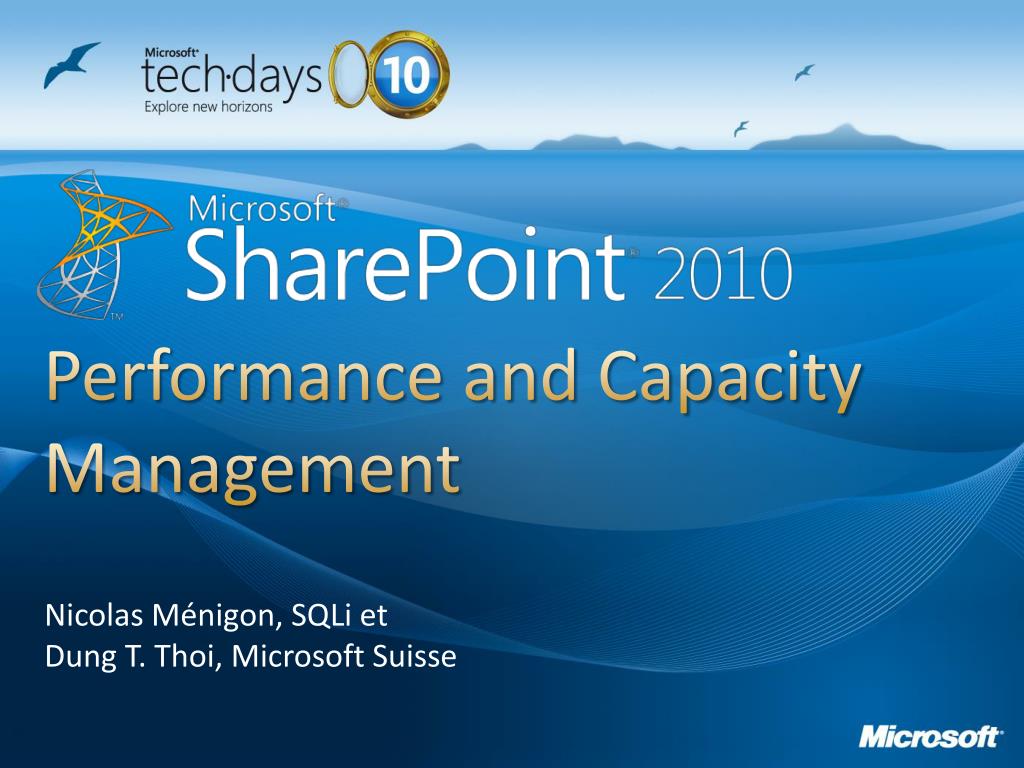 Microsoft® tech·days 10
Explore new horizons

Microsoft® SharePoint® 2010

Performance and Capacity Management

Nicolas Ménigon, SQLi et
Dung T. Thoi, Microsoft Suisse

Microsoft®